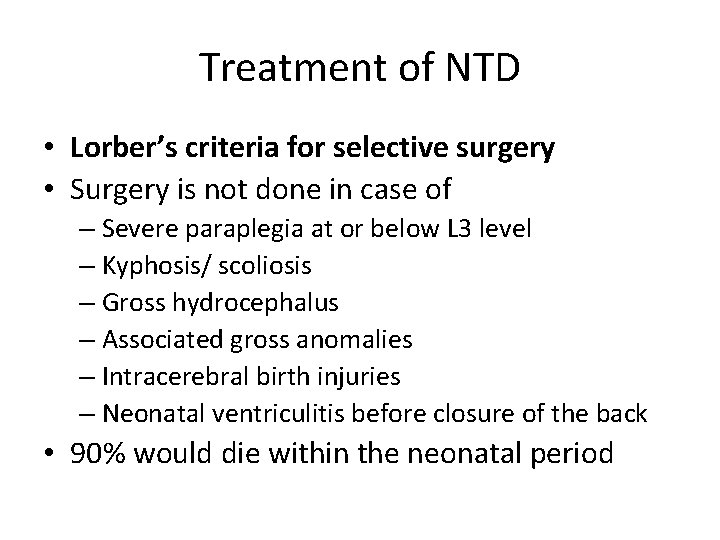 Treatment of NTD

• Lorber's criteria for selective surgery
• Surgery is not done in case of
– Severe paraplegia at or below L3 level
– Kyphosis/ scoliosis
– Gross hydrocephalus
– Associated gross anomalies
– Intracerebral birth injuries
– Neonatal ventriculitis before closure of the back
• 90% would die within the neonatal period